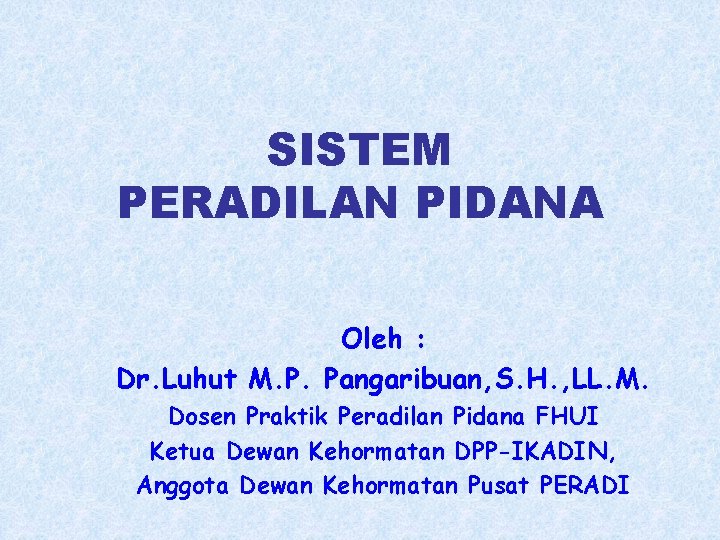 SISTEM
PERADILAN PIDANA

Oleh :
Dr.Luhut M.P. Pangaribuan,S.H.,LL.M.
Dosen Praktik Peradilan Pidana FHUI
Ketua Dewan Kehormatan DPP-IKADIN,
Anggota Dewan Kehormatan Pusat PERADI